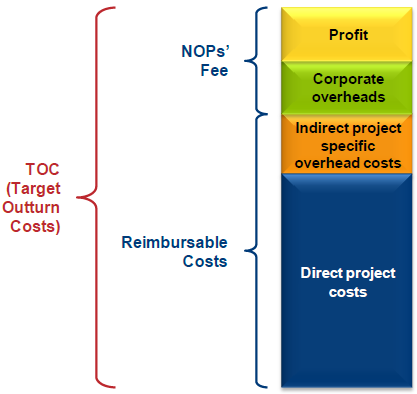 TOC (Target Outturn Costs)

NOPs' Fee

Reimbursable Costs

Profit

Corporate overheads

Indirect project specific overhead costs

Direct project costs